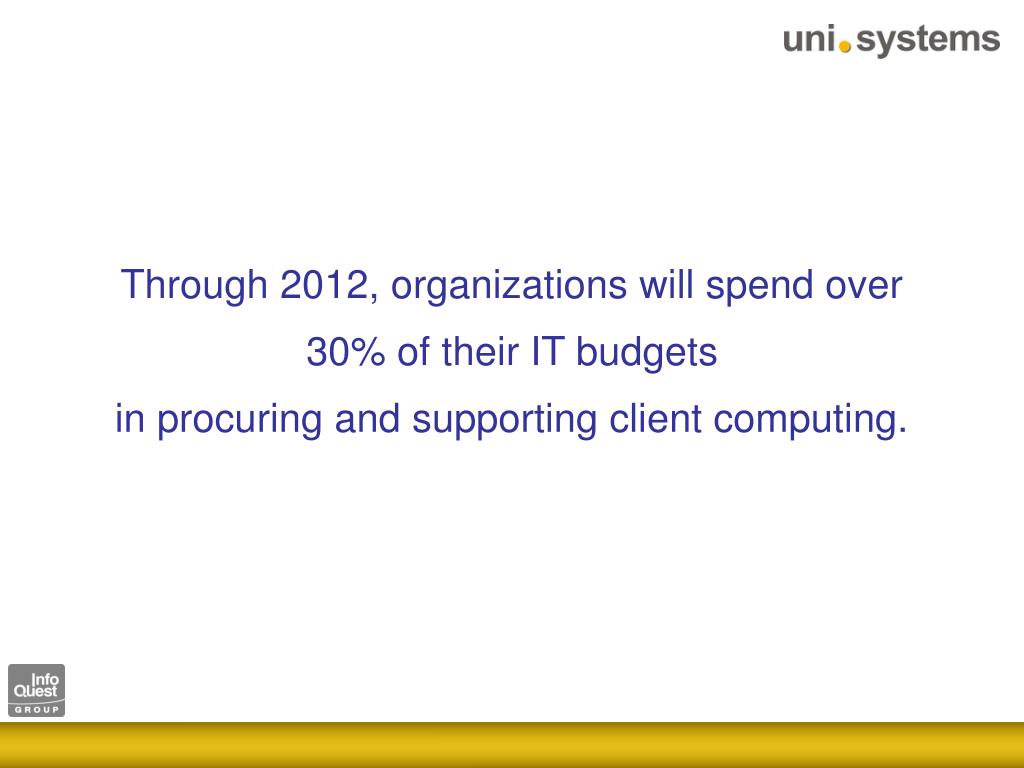 uni.systems

Through 2012, organizations will spend over 30% of their IT budgets in procuring and supporting client computing.

Info Quest GROUP